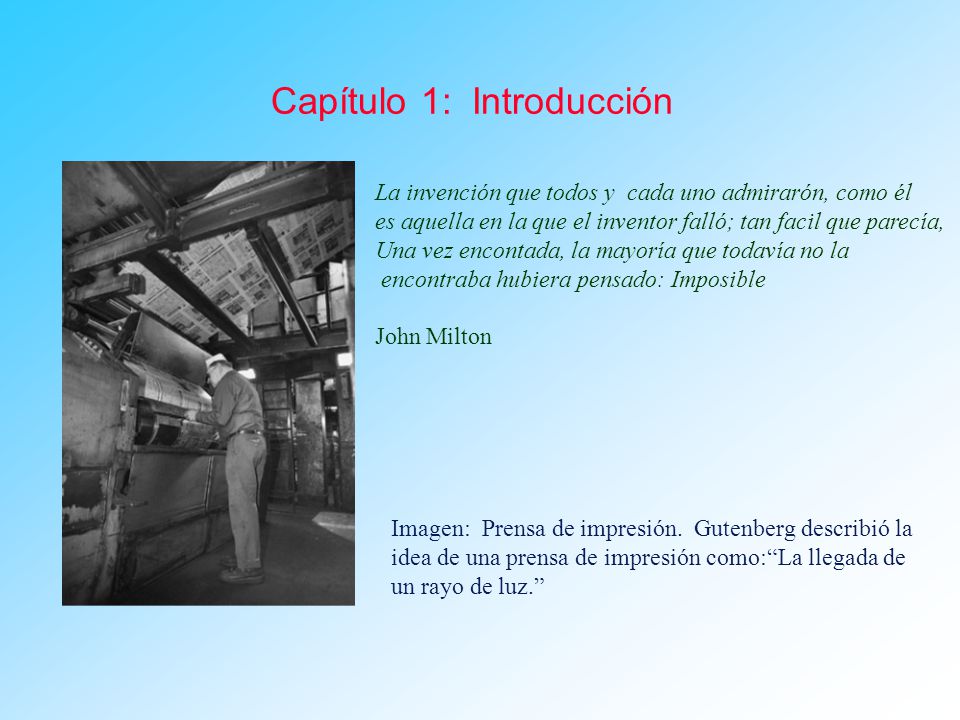 Capítulo 1: Introducción

La invención que todos y cada uno admirarón, como él es aquella en la que el inventor falló; tan facil que parecía, Una vez encontada, la mayoría que todavía no la encontraba hubiera pensado: Imposible

John Milton

Imagen: Prensa de impresión. Gutenberg describió la idea de una prensa de impresión como:“La llegada de un rayo de luz.”